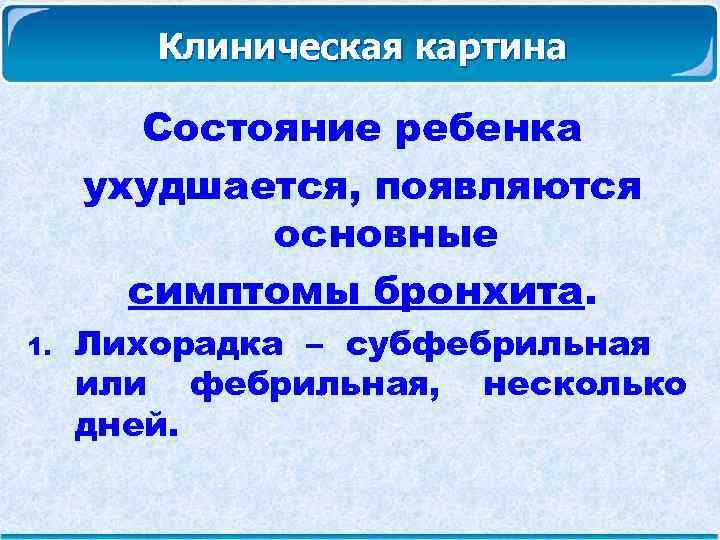 Клиническая картина

Состояние ребенка ухудшается, появляются основные симптомы бронхита.

1. Лихорадка – субфебрильная или фебрильная, несколько дней.